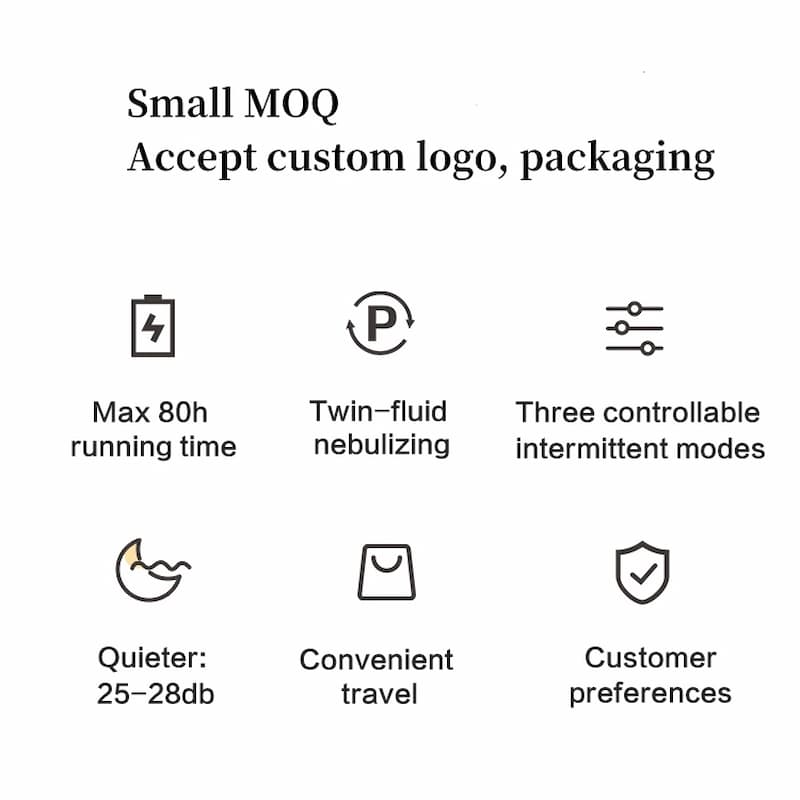 Small MOQ
Accept custom logo, packaging

P

Max 80h running time

Twin–fluid nebulizing

Three controllable intermittent modes

Quieter: 25–28db

Convenient travel

Customer preferences